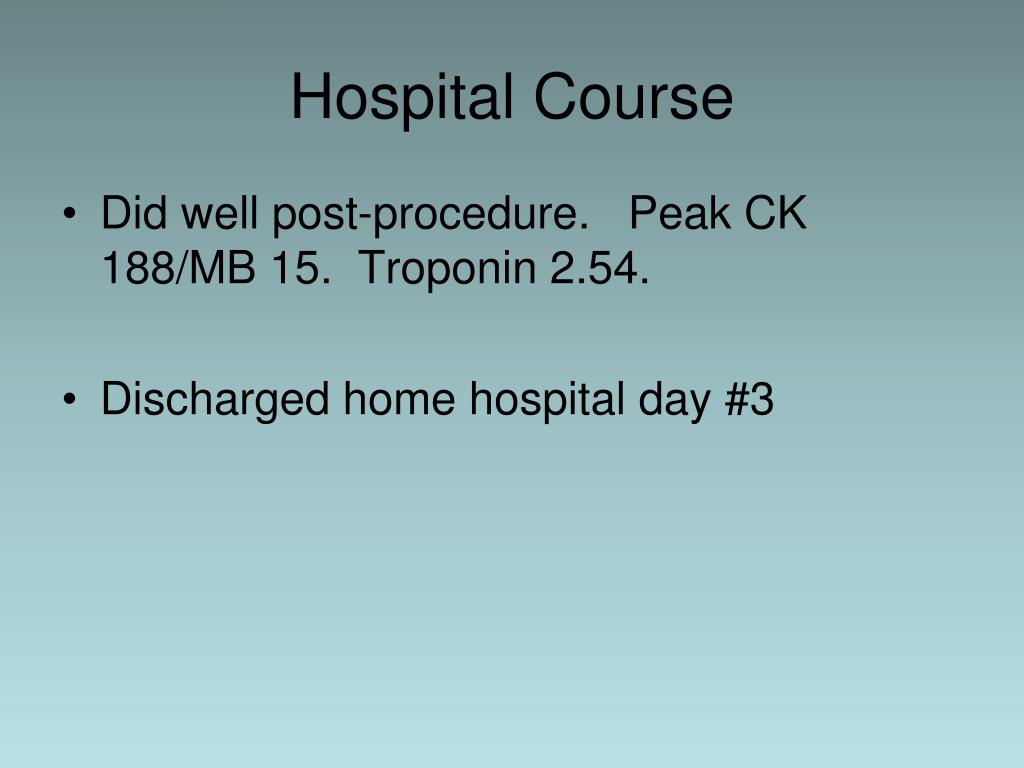 Hospital Course

• Did well post-procedure. Peak CK 188/MB 15. Troponin 2.54.

• Discharged home hospital day #3